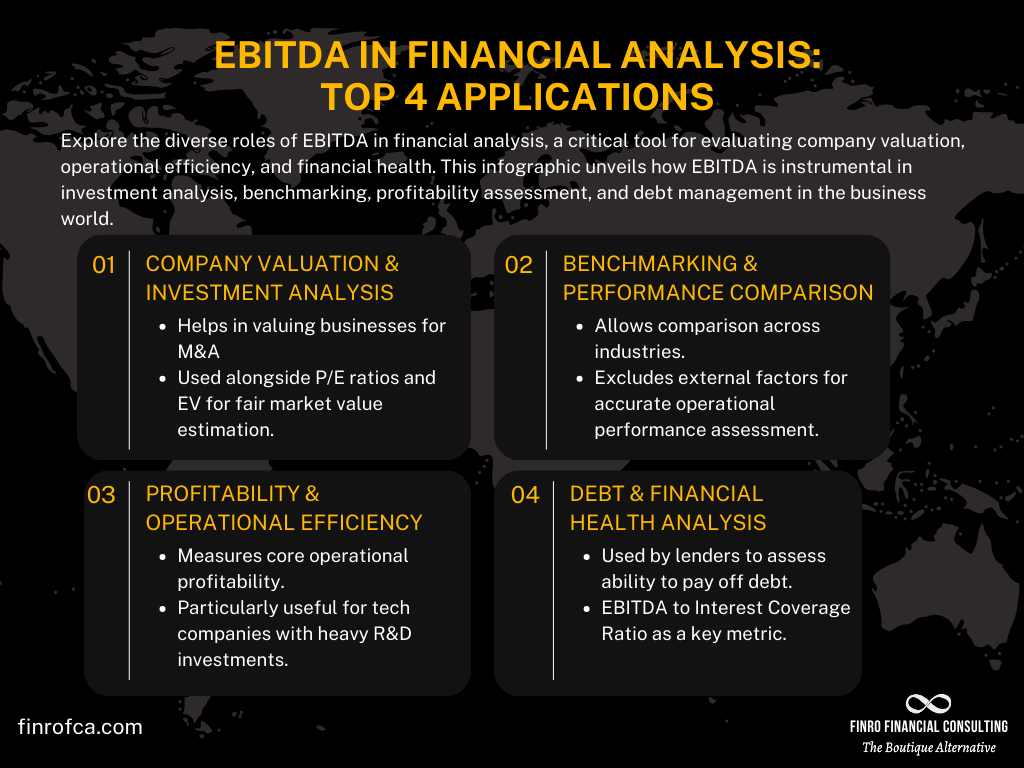 EBITDA IN FINANCIAL ANALYSIS: TOP 4 APPLICATIONS

Explore the diverse roles of EBITDA in financial analysis, a critical tool for evaluating company valuation, operational efficiency, and financial health. This infographic unveils how EBITDA is instrumental in investment analysis, benchmarking, profitability assessment, and debt management in the business world.

01 COMPANY VALUATION & INVESTMENT ANALYSIS

- Helps in valuing businesses for M&A
- Used alongside P/E ratios and EV for fair market value estimation.

02 BENCHMARKING & PERFORMANCE COMPARISON

- Allows comparison across industries.
- Excludes external factors for accurate operational performance assessment.

03 PROFITABILITY & OPERATIONAL EFFICIENCY

- Measures core operational profitability.
- Particularly useful for tech companies with heavy R&D investments.

04 DEBT & FINANCIAL HEALTH ANALYSIS

- Used by lenders to assess ability to pay off debt.
- EBITDA to Interest Coverage Ratio as a key metric.

finrofca.com

FINRO FINANCIAL CONSULTING
The Boutique Alternative